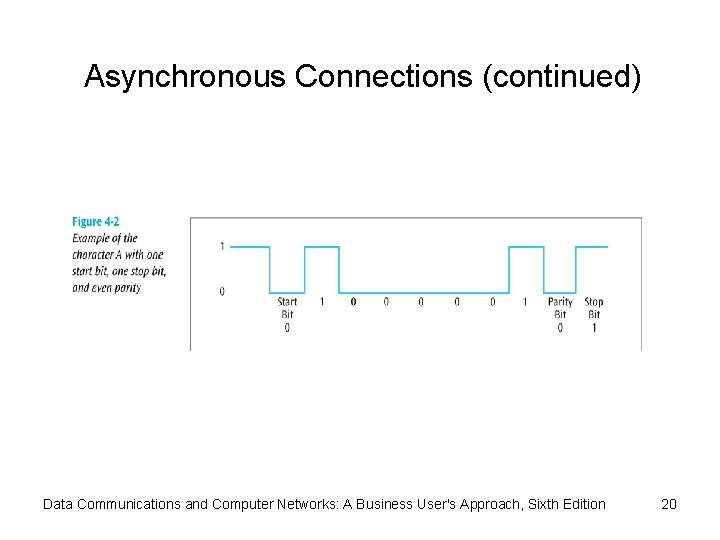 Asynchronous Connections (continued)

Figure 4-2
Example of the character A with one start bit, one stop bit, and even parity

1

0

Start Bit 0

1 0 0 0 0 0 1

Parity Bit 0

Stop Bit 1

Data Communications and Computer Networks: A Business User's Approach, Sixth Edition

20